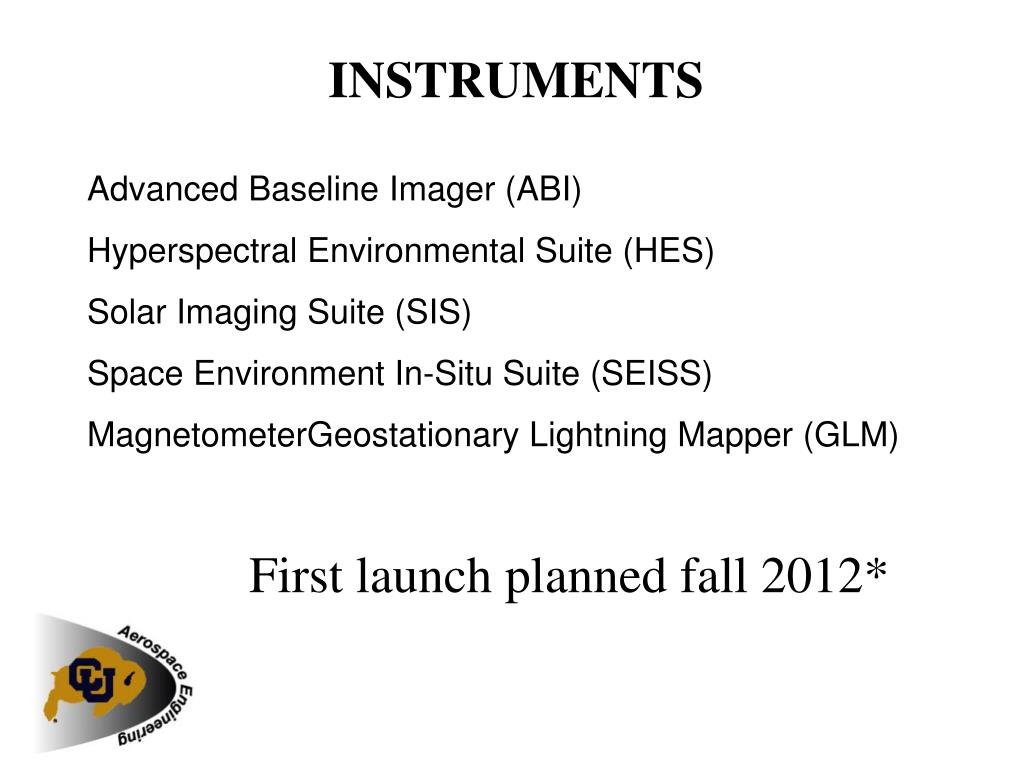 INSTRUMENTS

Advanced Baseline Imager (ABI)

Hyperspectral Environmental Suite (HES)

Solar Imaging Suite (SIS)

Space Environment In-Situ Suite (SEISS)

MagnetometerGeostationary Lightning Mapper (GLM)

First launch planned fall 2012*

CU Aerospace Engineering